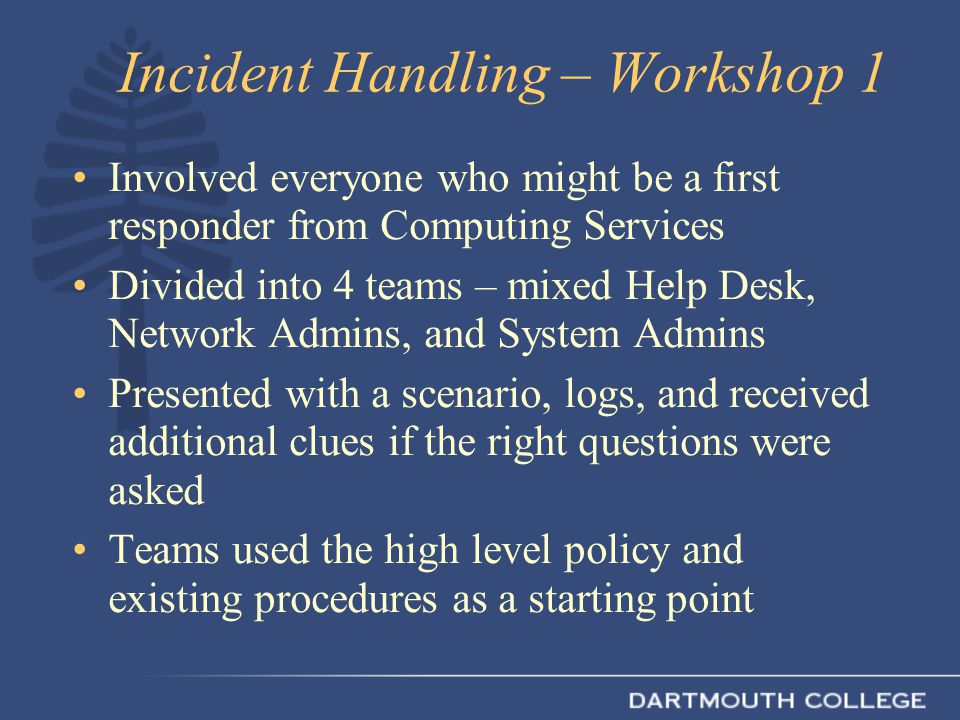 Incident Handling – Workshop 1

• Involved everyone who might be a first responder from Computing Services
• Divided into 4 teams – mixed Help Desk, Network Admins, and System Admins
• Presented with a scenario, logs, and received additional clues if the right questions were asked
• Teams used the high level policy and existing procedures as a starting point

DARTMOUTH COLLEGE